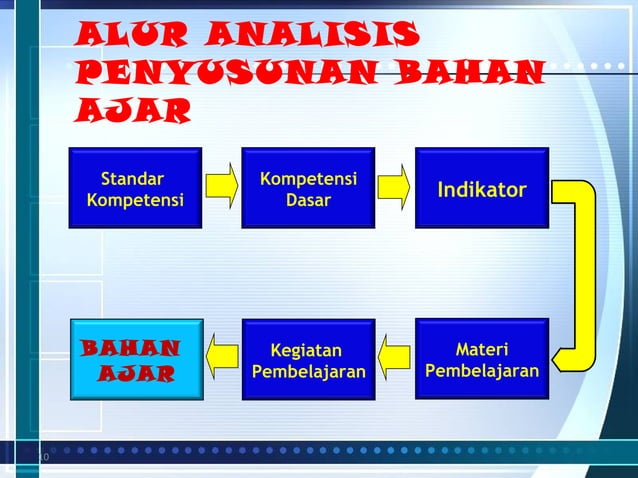 ALUR ANALISIS PENYUSUNAN BAHAN AJAR

Standar Kompetensi

Kompetensi Dasar

Indikator

Materi Pembelajaran

Kegiatan Pembelajaran

BAHAN AJAR

10